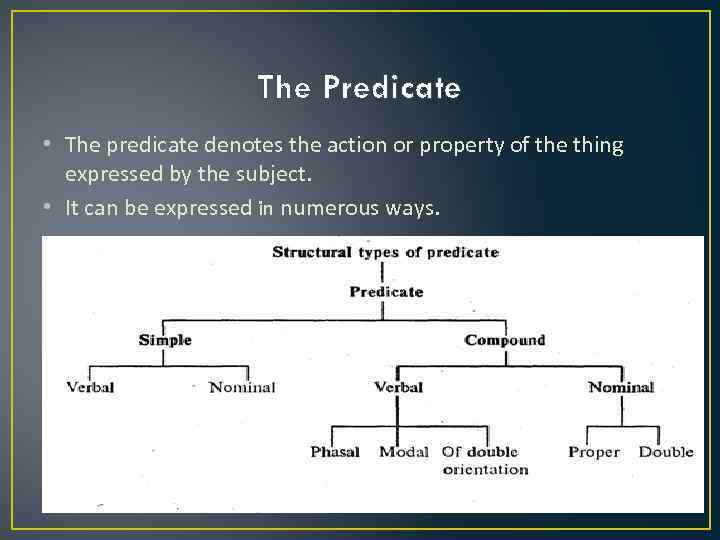 The Predicate

• The predicate denotes the action or property of the thing expressed by the subject.
• It can be expressed in numerous ways.

Structural types of predicate

Predicate

Simple

Compound

Verbal

Nominal

Verbal

Nominal

Phasal

Modal

Of double orientation

Proper

Double